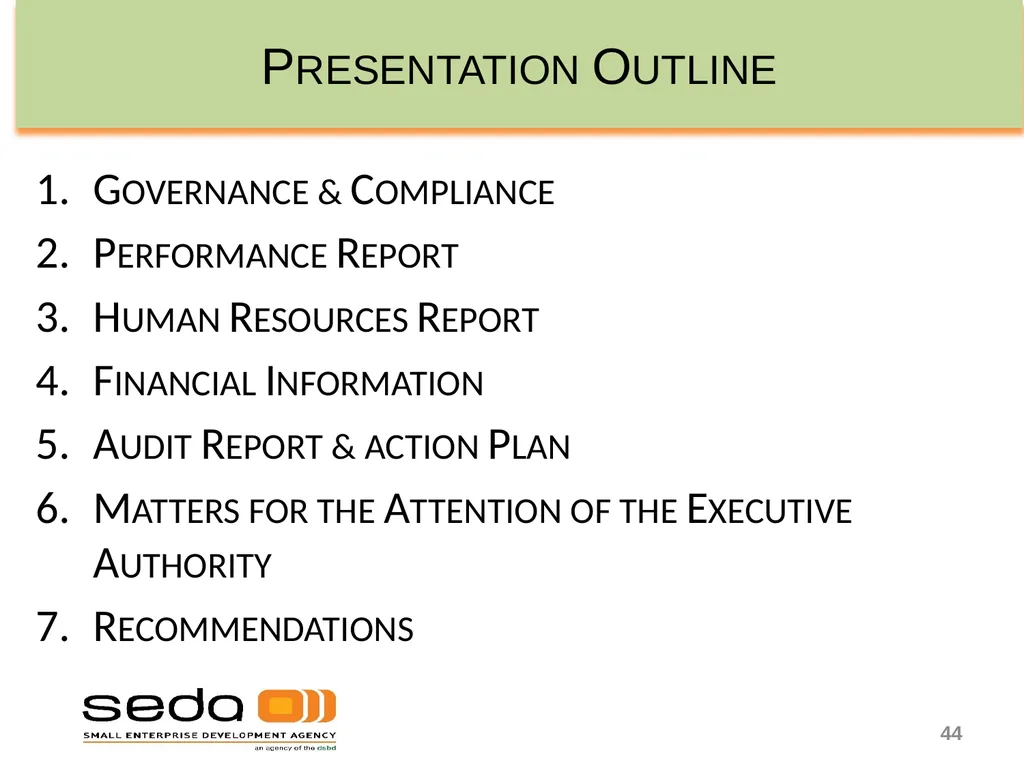 PRESENTATION OUTLINE

1. GOVERNANCE & COMPLIANCE
2. PERFORMANCE REPORT
3. HUMAN RESOURCES REPORT
4. FINANCIAL INFORMATION
5. AUDIT REPORT & ACTION PLAN
6. MATTERS FOR THE ATTENTION OF THE EXECUTIVE AUTHORITY
7. RECOMMENDATIONS

seda
SMALL ENTERPRISE DEVELOPMENT AGENCY
an agency of the dsbd

44